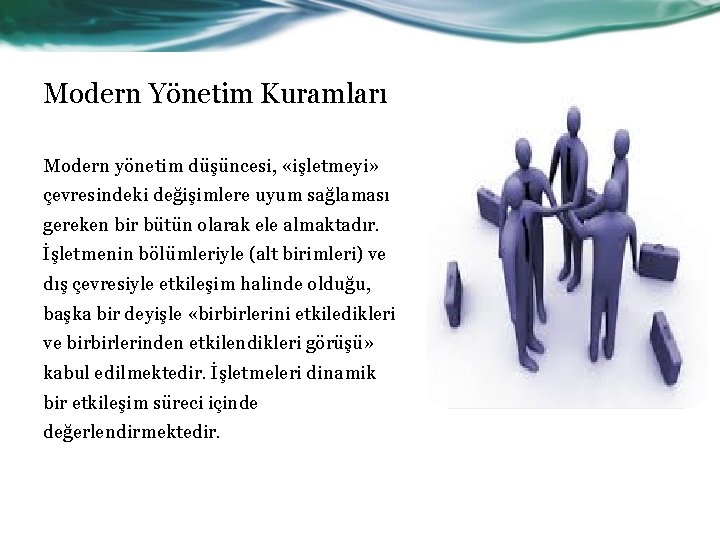 Modern Yönetim Kuramları

Modern yönetim düşüncesi, «işletmeyi» çevresindeki değişimlere uyum sağlaması gereken bir bütün olarak ele almaktadır. İşletmenin bölümleriyle (alt birimleri) ve dış çevresiyle etkileşim halinde olduğu, başka bir deyişle «birbirlerini etkiledikleri ve birbirlerinden etkilendikleri görüşü» kabul edilmektedir. İşletmeleri dinamik bir etkileşim süreci içinde değerlendirmektedir.